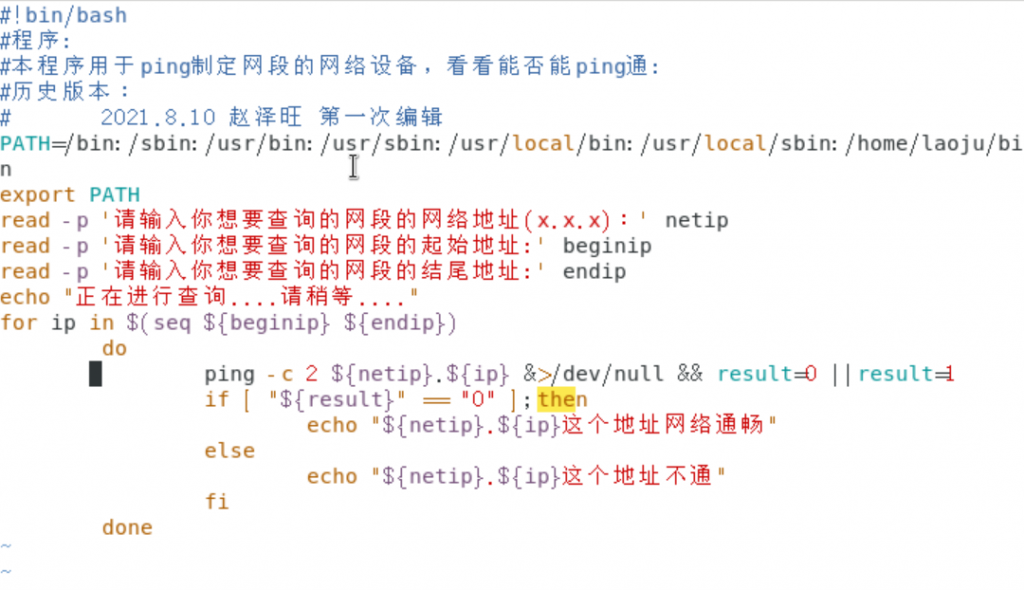 #!bin/bash
#程序:
#本程序用于ping制定网段的网络设备，看看能否能ping通:
#历史版本:
#       2021.8.10 赵泽旺 第一次编辑
PATH=/bin:/sbin:/usr/bin:/usr/sbin:/usr/local/bin:/usr/local/sbin:/home/laoju/bin
export PATH
read -p '请输入你想要查询的网段的网络地址(x.x.x):' netip
read -p '请输入你想要查询的网段的起始地址:' beginip
read -p '请输入你想要查询的网段的结尾地址:' endip
echo "正在进行查询....请稍等...."
for ip in $(seq ${beginip} ${endip})
        do
                ping -c 2 ${netip}.${ip} &>/dev/null && result=0 ||result=1
                if [ "${result}" == "0" ];then
                        echo "${netip}.${ip}这个地址网络通畅"
                else
                        echo "${netip}.${ip}这个地址不通"
                fi
        done
~
~